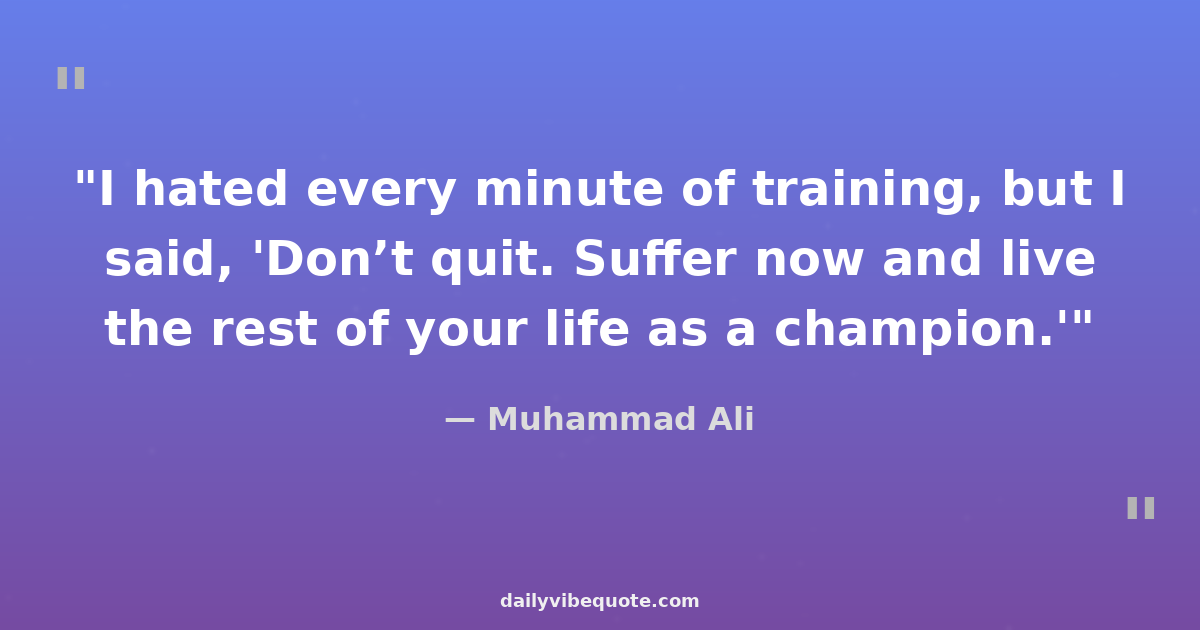 "

"I hated every minute of training, but I said, 'Don’t quit. Suffer now and live the rest of your life as a champion.'"

— Muhammad Ali

"

dailyvibequote.com